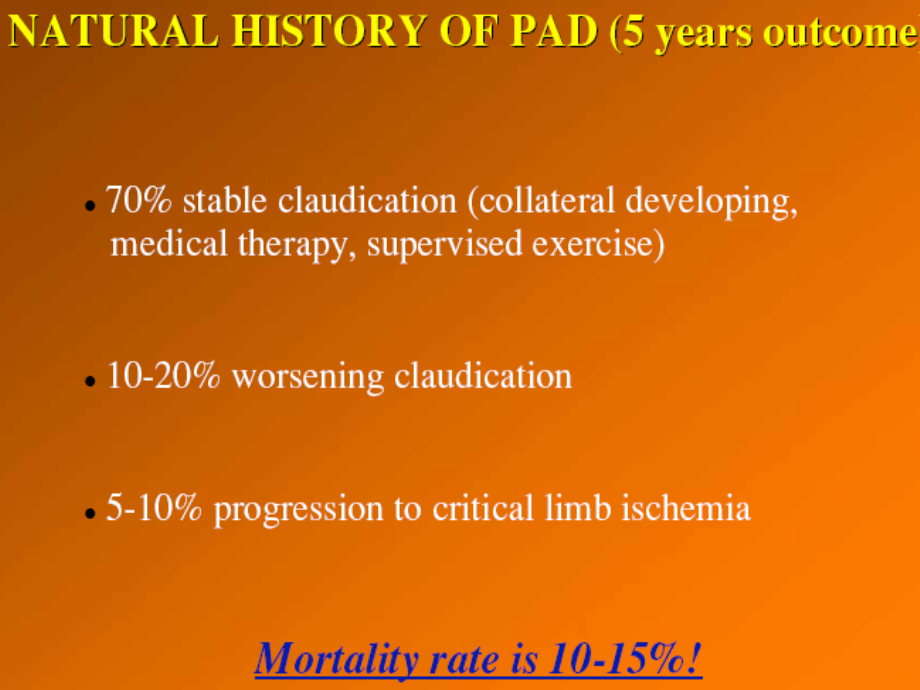 NATURAL HISTORY OF PAD (5 years outcome

• 70% stable claudication (collateral developing, medical therapy, supervised exercise)

• 10-20% worsening claudication

• 5-10% progression to critical limb ischemia

Mortality rate is 10-15%!